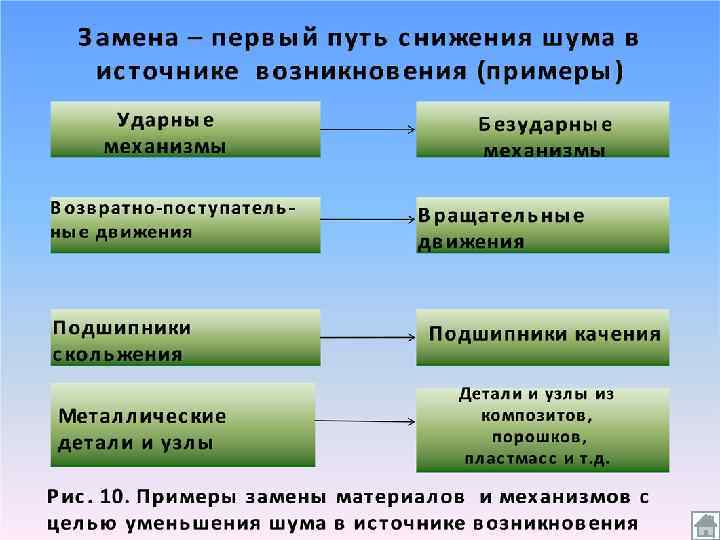 Замена – первый путь снижения шума в источнике возникновения (примеры)

Ударные механизмы

Безударные механизмы

Возвратно-поступательные движения

Вращательные движения

Подшипники скольжения

Подшипники качения

Металлические детали и узлы

Детали и узлы из композитов, порошков, пластмасс и т.д.

Рис. 10. Примеры замены материалов и механизмов с целью уменьшения шума в источнике возникновения